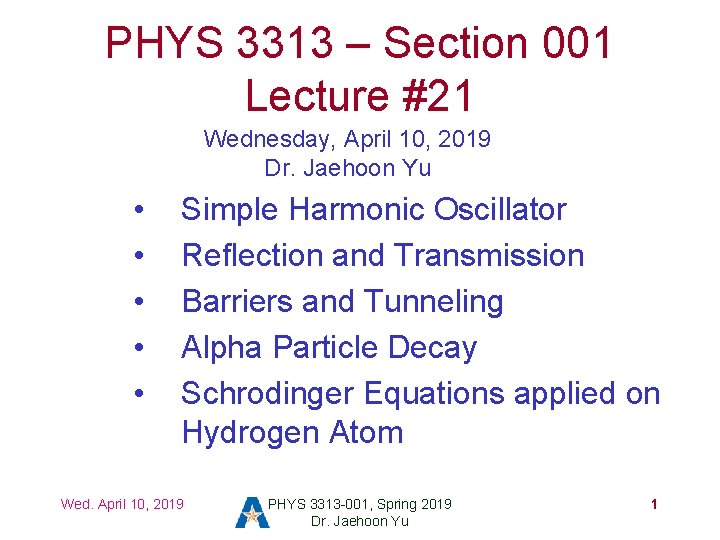 PHYS 3313 – Section 001
Lecture #21

Wednesday, April 10, 2019
Dr. Jaehoon Yu

• Simple Harmonic Oscillator
• Reflection and Transmission
• Barriers and Tunneling
• Alpha Particle Decay
• Schrodinger Equations applied on Hydrogen Atom

Wed. April 10, 2019

PHYS 3313-001, Spring 2019
Dr. Jaehoon Yu

1